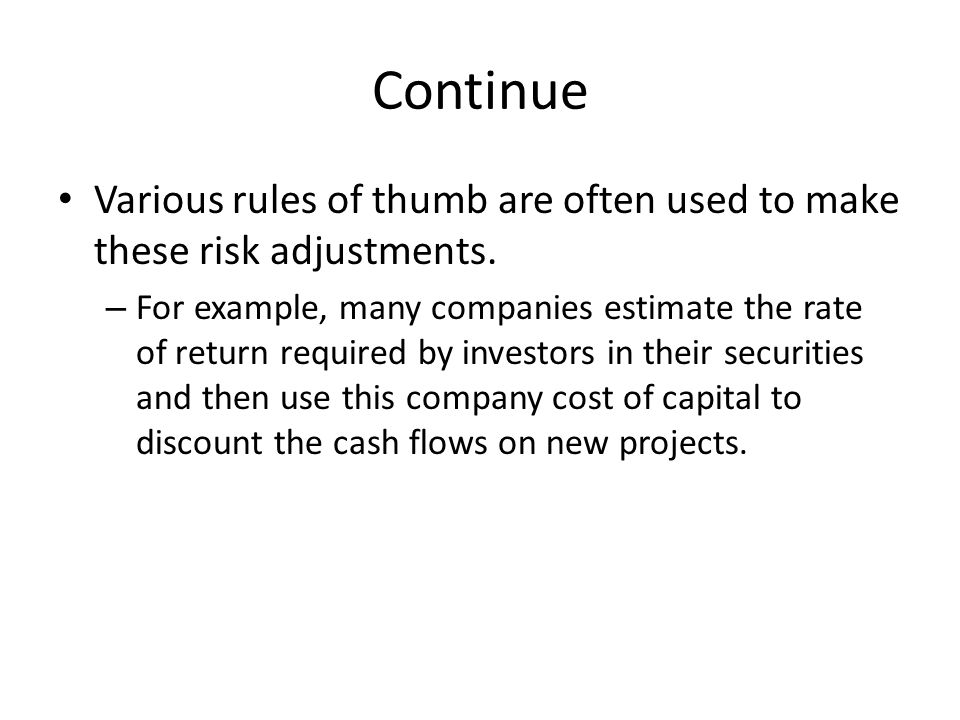 Continue

• Various rules of thumb are often used to make these risk adjustments.

– For example, many companies estimate the rate of return required by investors in their securities and then use this company cost of capital to discount the cash flows on new projects.